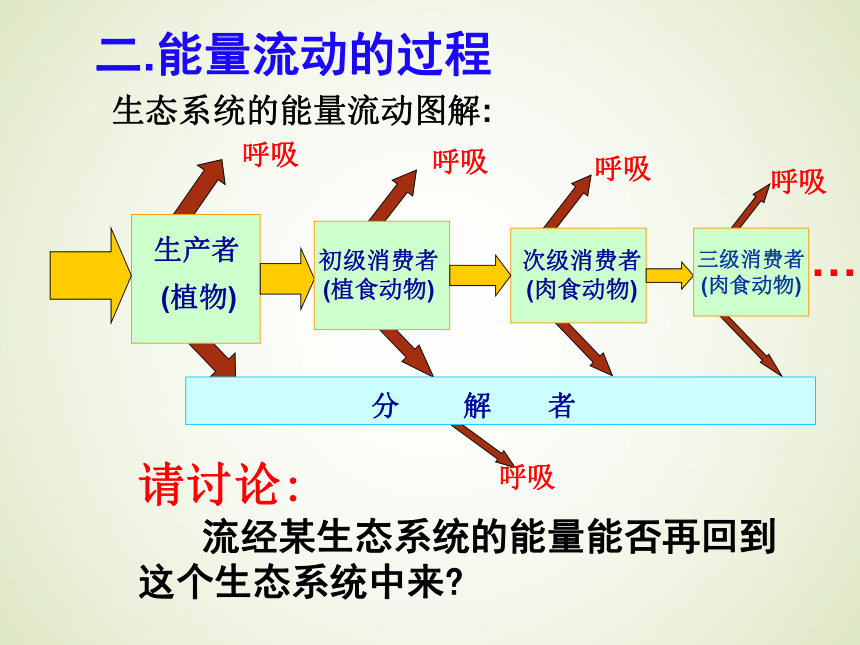 二.能量流动的过程

生态系统的能量流动图解:

呼吸

呼吸

呼吸

呼吸

生产者
(植物)

初级消费者
(植食动物)

次级消费者
(肉食动物)

三级消费者
(肉食动物)

…

分 解 者

呼吸

请讨论:

流经某生态系统的能量能否再回到这个生态系统中来?